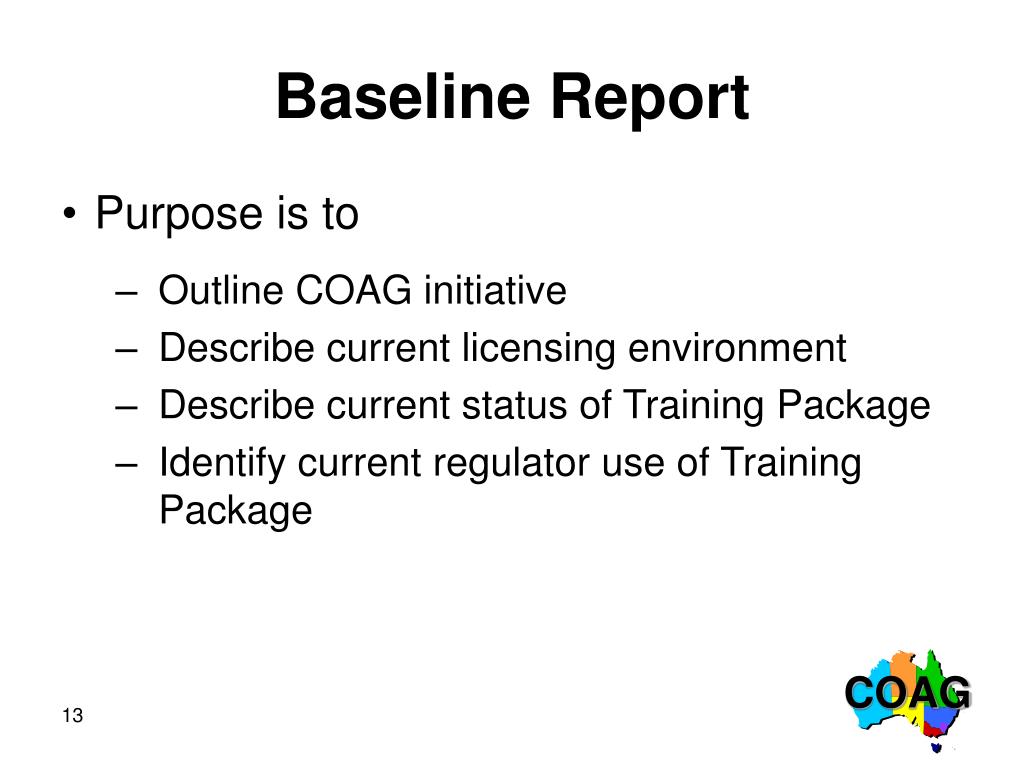 Baseline Report

• Purpose is to

– Outline COAG initiative
– Describe current licensing environment
– Describe current status of Training Package
– Identify current regulator use of Training Package

13

COAG